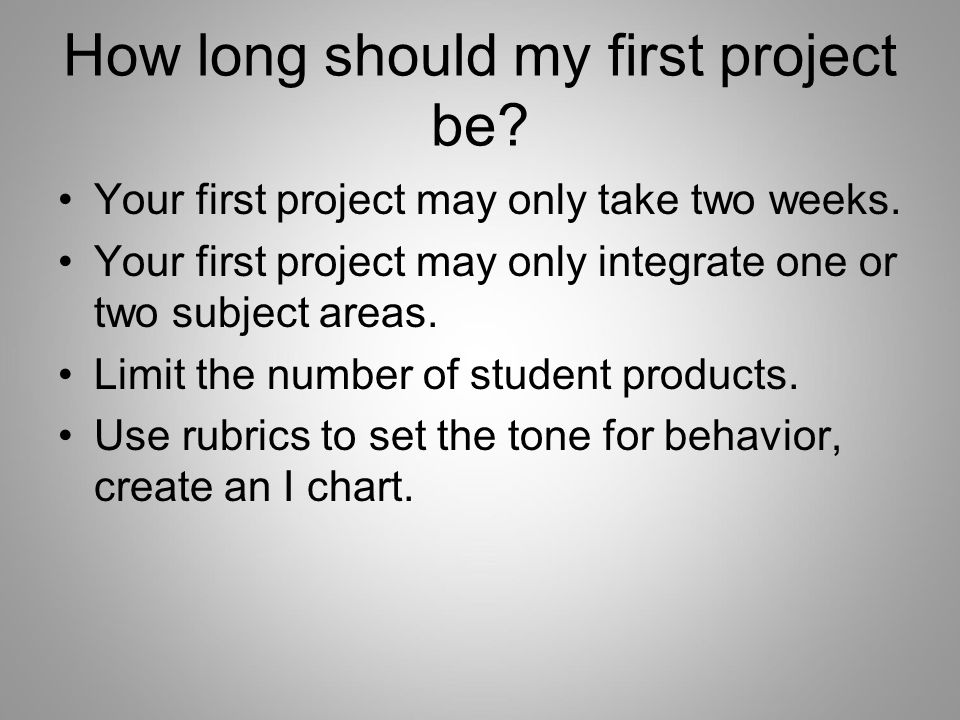 How long should my first project be?

• Your first project may only take two weeks.
• Your first project may only integrate one or two subject areas.
• Limit the number of student products.
• Use rubrics to set the tone for behavior, create an I chart.